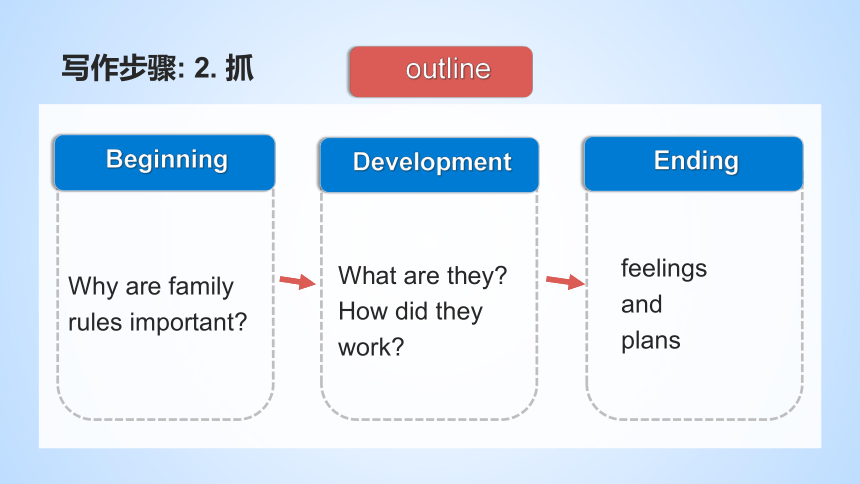 写作步骤: 2. 抓

outline

Beginning

Why are family rules important?

Development

What are they?
How did they work?

Ending

feelings
and
plans